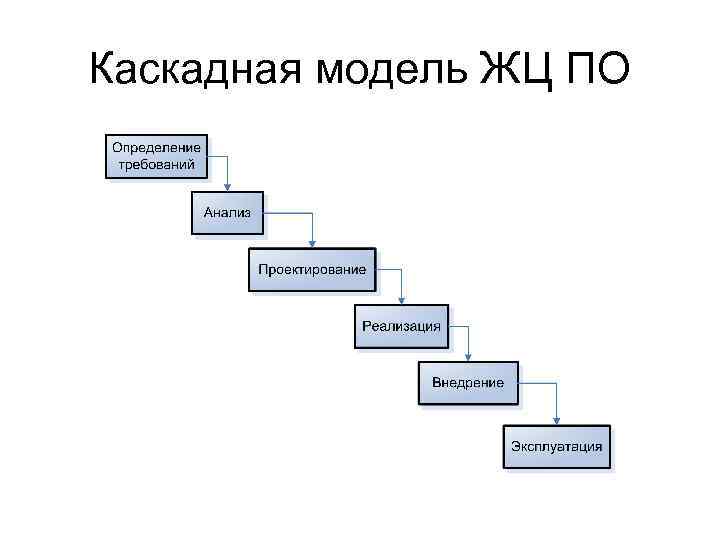 Каскадная модель ЖЦ ПО

Определение требований

Анализ

Проектирование

Реализация

Внедрение

Эксплуатация